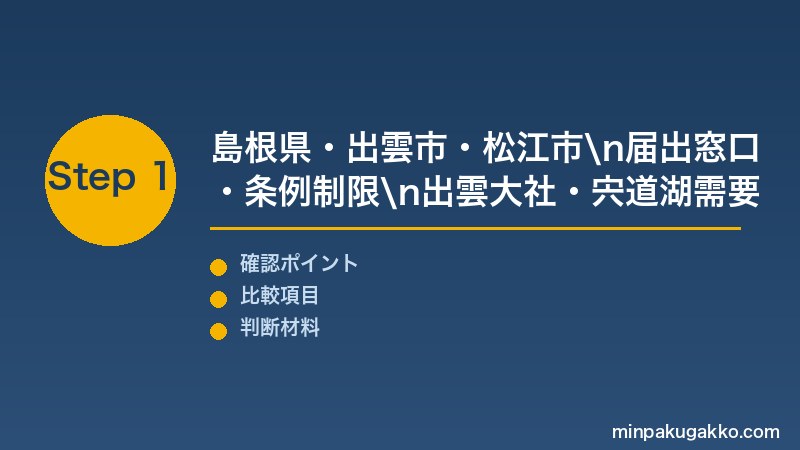 Step 1

島根県・出雲市・松江市\n届出窓口・条例制限\n出雲大社・宍道湖需要

確認ポイント
比較項目
判断材料

minpakugakko.com